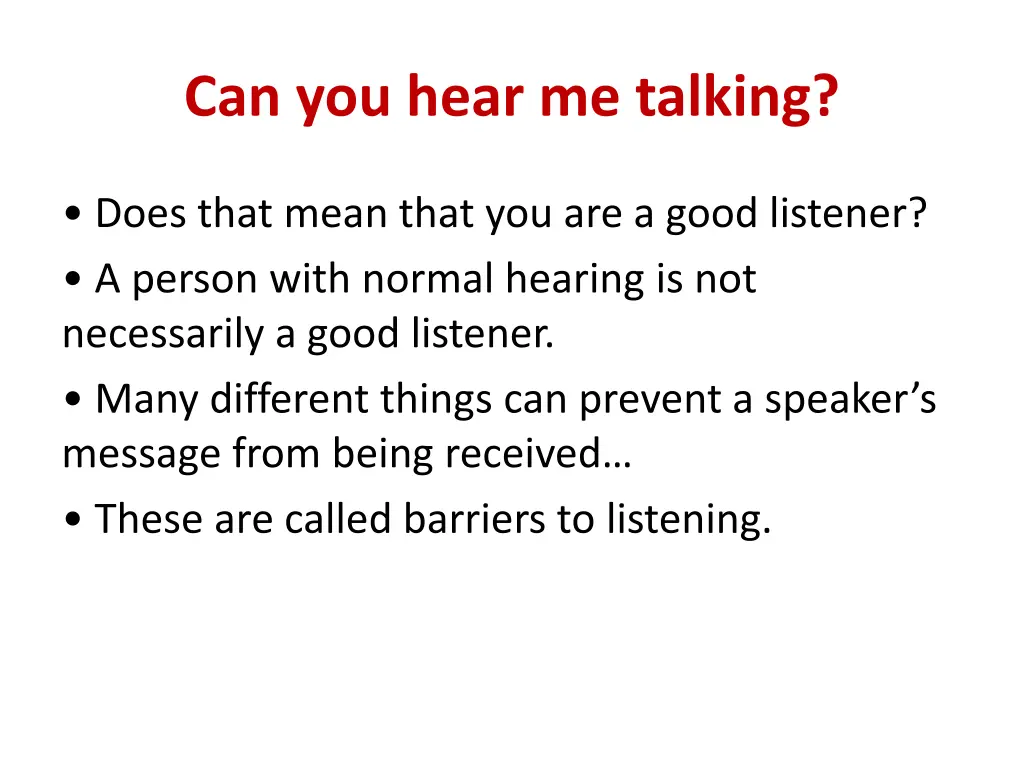 Can you hear me talking?

• Does that mean that you are a good listener?

• A person with normal hearing is not necessarily a good listener.

• Many different things can prevent a speaker's message from being received…

• These are called barriers to listening.